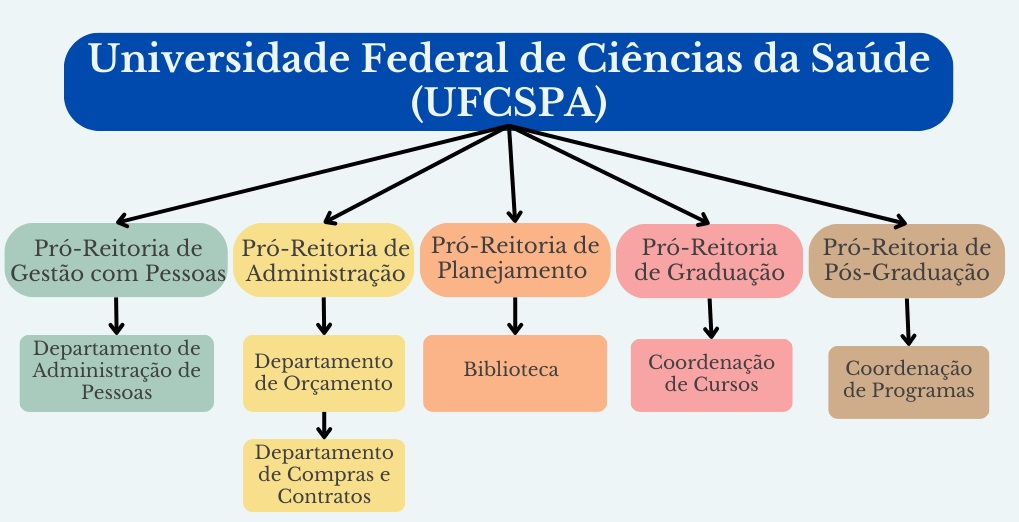 Universidade Federal de Ciências da Saúde (UFCSPA)

Pró-Reitoria de Gestão com Pessoas

Departamento de Administração de Pessoas

Pró-Reitoria de Administração

Departamento de Orçamento

Departamento de Compras e Contratos

Pró-Reitoria de Planejamento

Biblioteca

Pró-Reitoria de Graduação

Coordenação de Cursos

Pró-Reitoria de Pós-Graduação

Coordenação de Programas